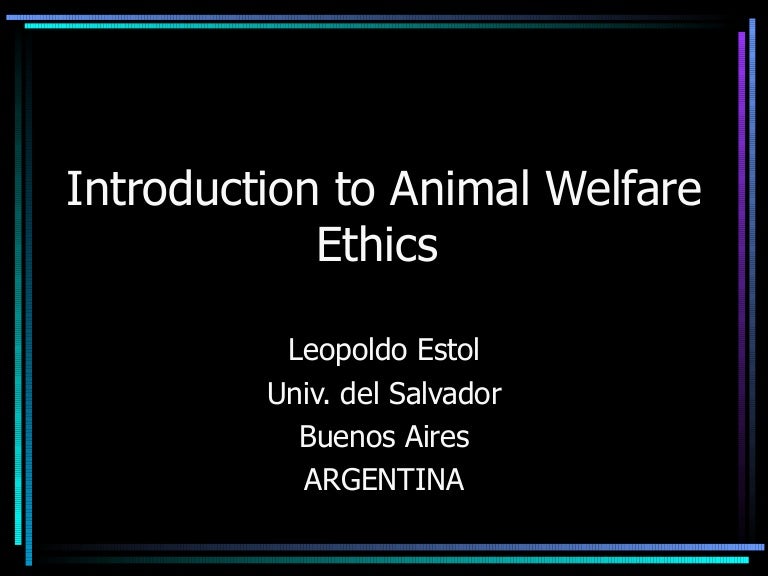 Introduction to Animal Welfare Ethics

Leopoldo Estol
Univ. del Salvador
Buenos Aires
ARGENTINA